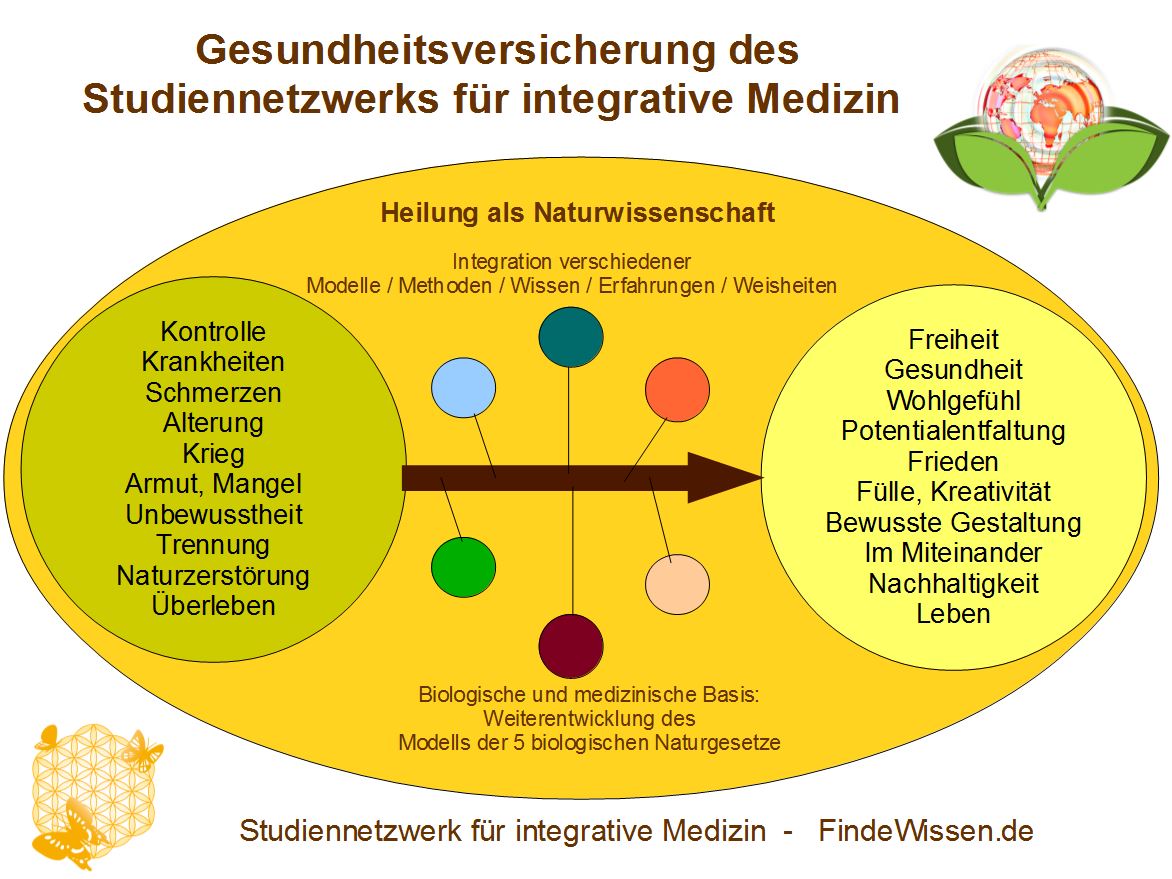 Gesundheitsversicherung des Studiennetzwerks für integrative Medizin

Heilung als Naturwissenschaft

Integration verschiedener
Modelle / Methoden / Wissen / Erfahrungen / Weisheiten

Kontrolle
Krankheiten
Schmerzen
Alterung
Krieg
Armut, Mangel
Unbewusstheit
Trennung
Naturzerstörung
Überleben

Freiheit
Gesundheit
Wohlgefühl
Potentialentfaltung
Frieden
Fülle, Kreativität
Bewusste Gestaltung
Im Miteinander
Nachhaltigkeit
Leben

Biologische und medizinische Basis:
Weiterentwicklung des
Modells der 5 biologischen Naturgesetze

Studiennetzwerk für integrative Medizin - FindeWissen.de